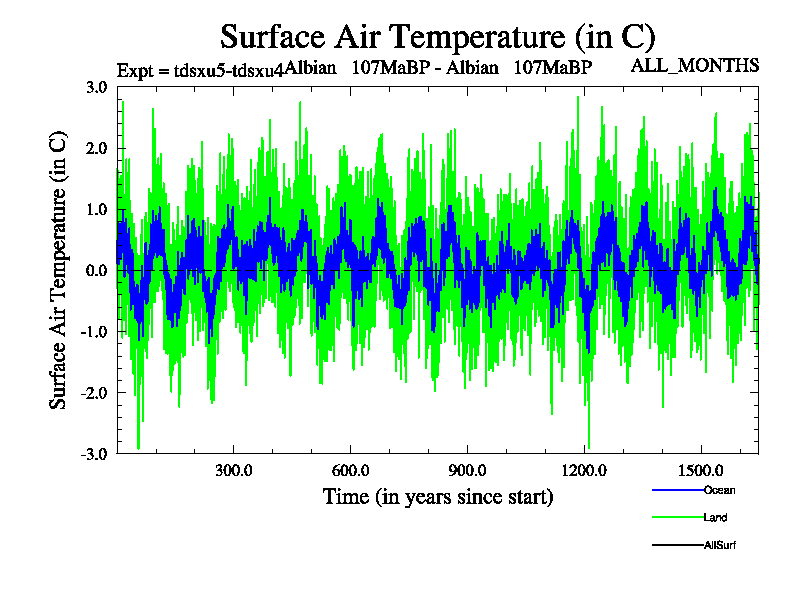 Surface Air Temperature (in C)

Expt = tdsxu5-tdsxu4Albian 107MaBP - Albian 107MaBP ALL_MONTHS

Surface Air Temperature (in C)

3.0
2.0
1.0
0.0
-1.0
-2.0
-3.0

300.0 600.0 900.0 1200.0 1500.0

Time (in years since start)

Ocean
Land
AllSurf